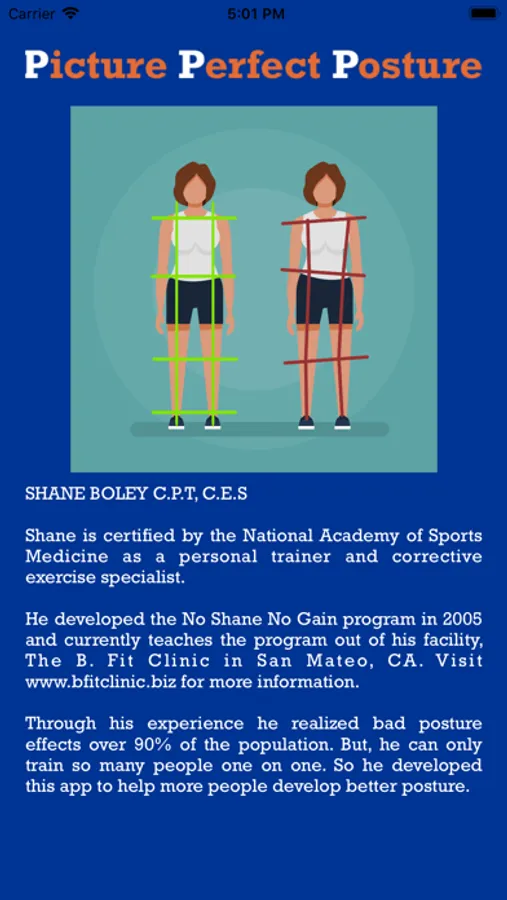 Carrier 5:01 PM

Picture Perfect Posture

SHANE BOLEY C.P.T, C.E.S

Shane is certified by the National Academy of Sports Medicine as a personal trainer and corrective exercise specialist.

He developed the No Shane No Gain program in 2005 and currently teaches the program out of his facility, The B. Fit Clinic in San Mateo, CA. Visit www.bfitclinic.biz for more information.

Through his experience he realized bad posture effects over 90% of the population. But, he can only train so many people one on one. So he developed this app to help more people develop better posture.